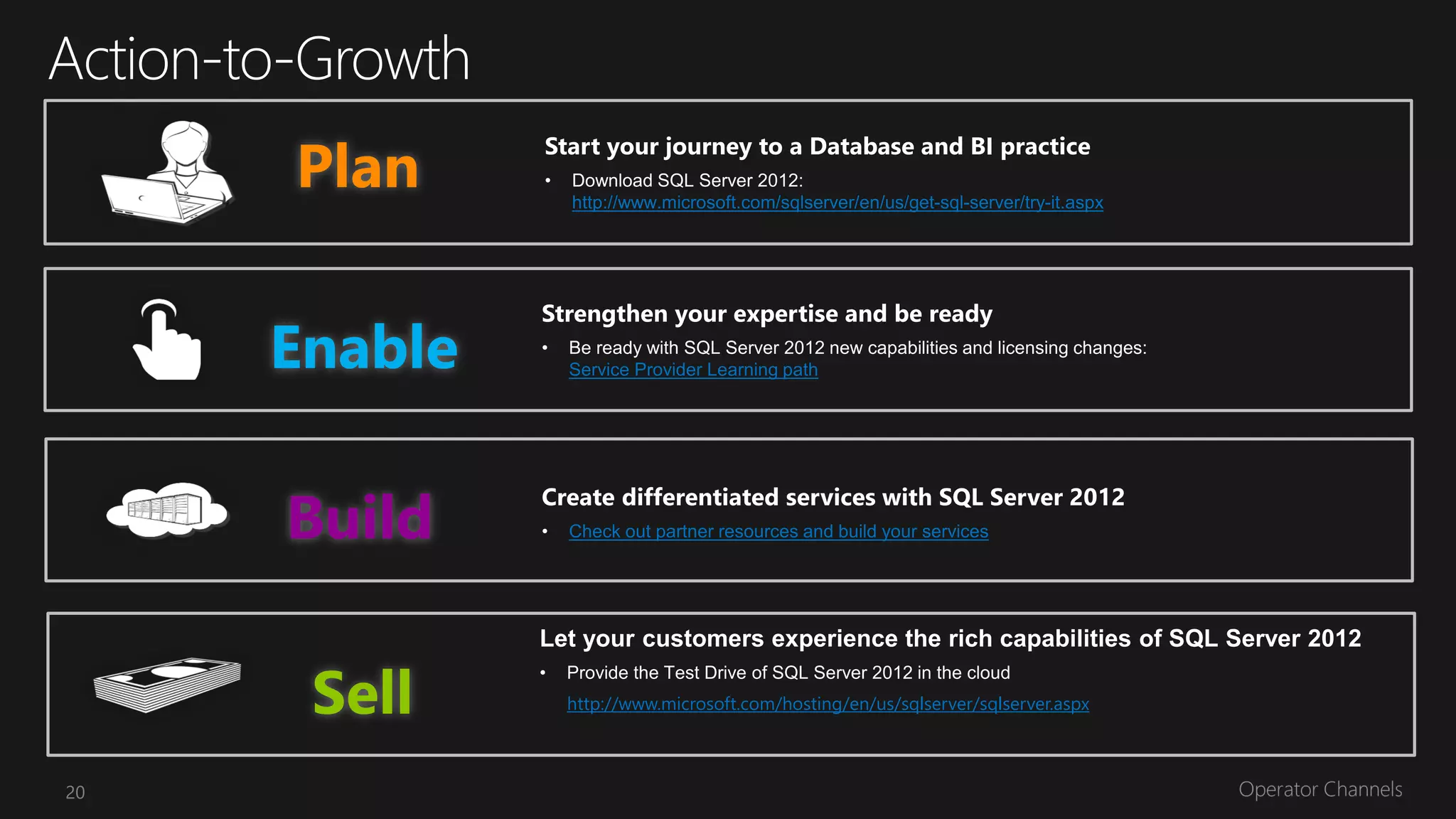 Action-to-Growth

Plan

Start your journey to a Database and BI practice

• Download SQL Server 2012: http://www.microsoft.com/sqlserver/en/us/get-sql-server/try-it.aspx

Enable

Strengthen your expertise and be ready

• Be ready with SQL Server 2012 new capabilities and licensing changes: Service Provider Learning path

Build

Create differentiated services with SQL Server 2012

• Check out partner resources and build your services

Sell

Let your customers experience the rich capabilities of SQL Server 2012

• Provide the Test Drive of SQL Server 2012 in the cloud

http://www.microsoft.com/hosting/en/us/sqlserver/sqlserver.aspx

20

Operator Channels